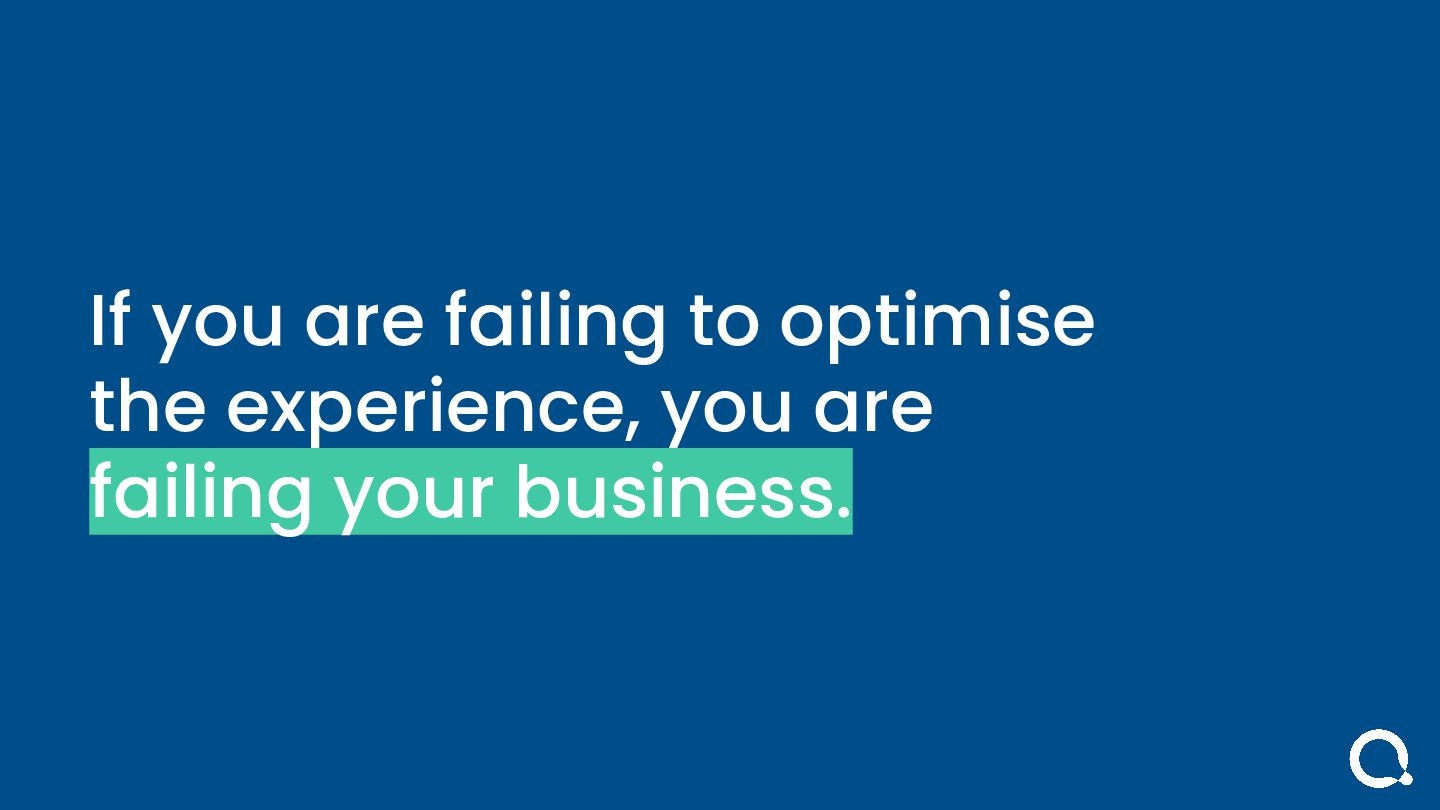 If you are failing to optimise the experience, you are failing your business.